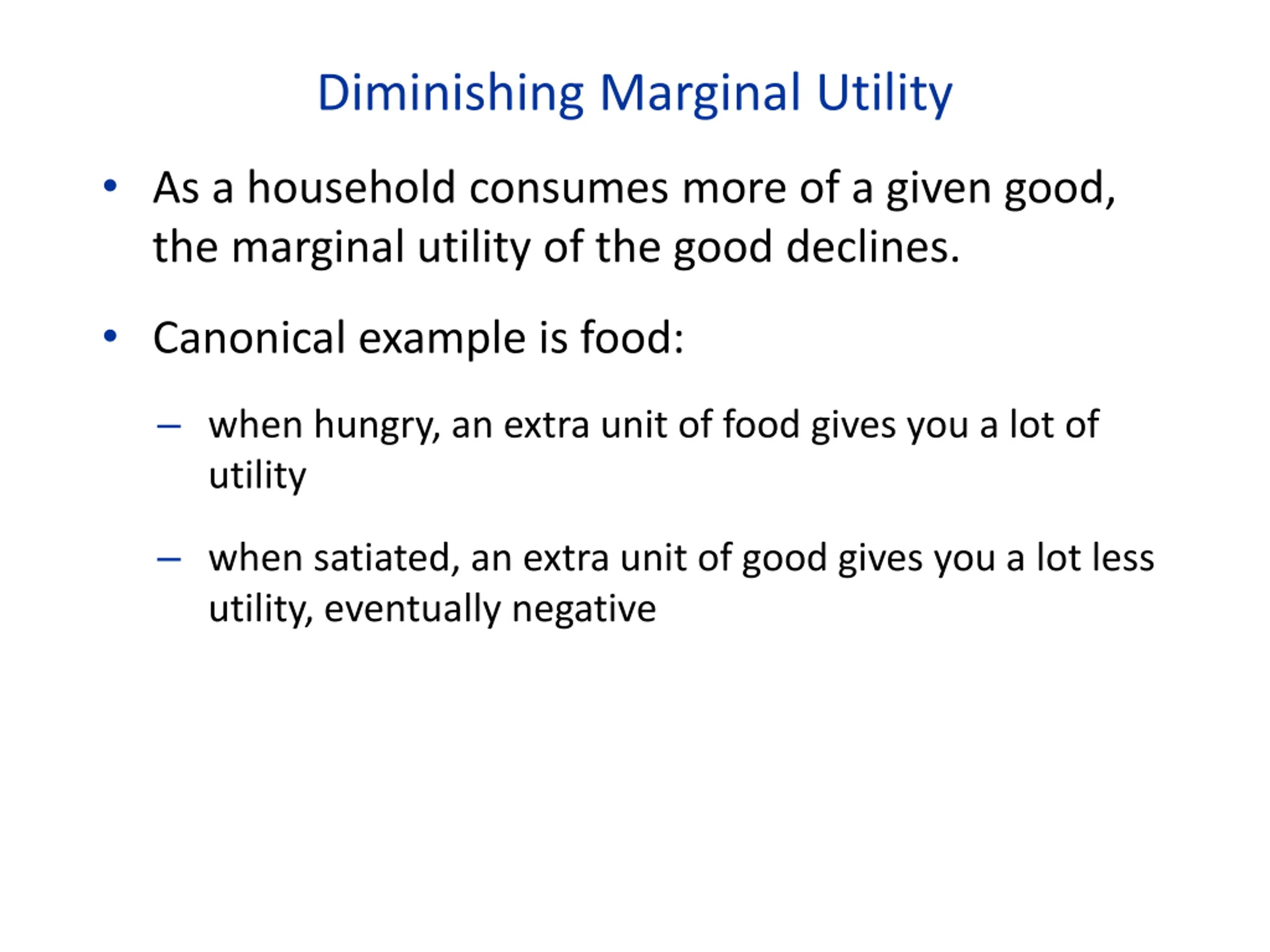 Diminishing Marginal Utility

• As a household consumes more of a given good, the marginal utility of the good declines.

• Canonical example is food:

– when hungry, an extra unit of food gives you a lot of utility

– when satiated, an extra unit of good gives you a lot less utility, eventually negative